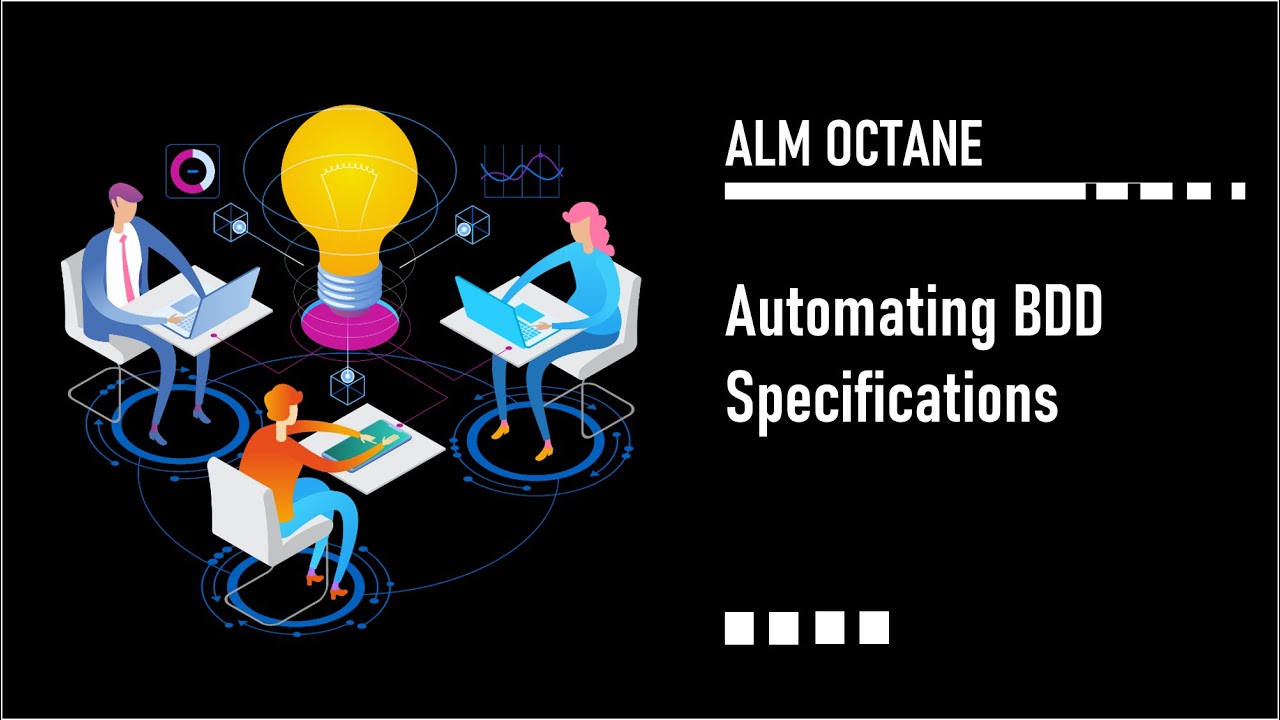 ALM OCTANE

Automating BDD Specifications